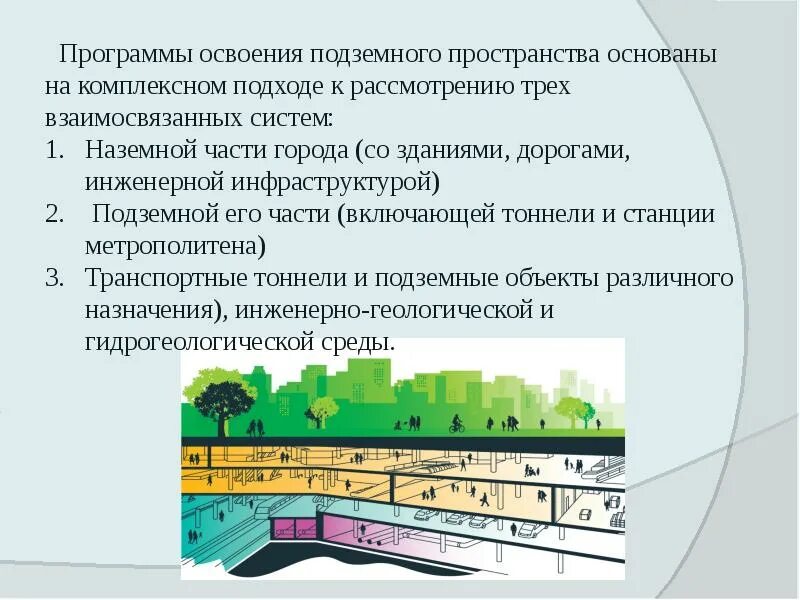 Программы освоения подземного пространства основаны на комплексном подходе к рассмотрению трех взаимосвязанных систем:
1. Наземной части города (со зданиями, дорогами, инженерной инфраструктурой)
2. Подземной его части (включающей тоннели и станции метрополитена)
3. Транспортные тоннели и подземные объекты различного назначения), инженерно-геологической и гидрогеологической среды.